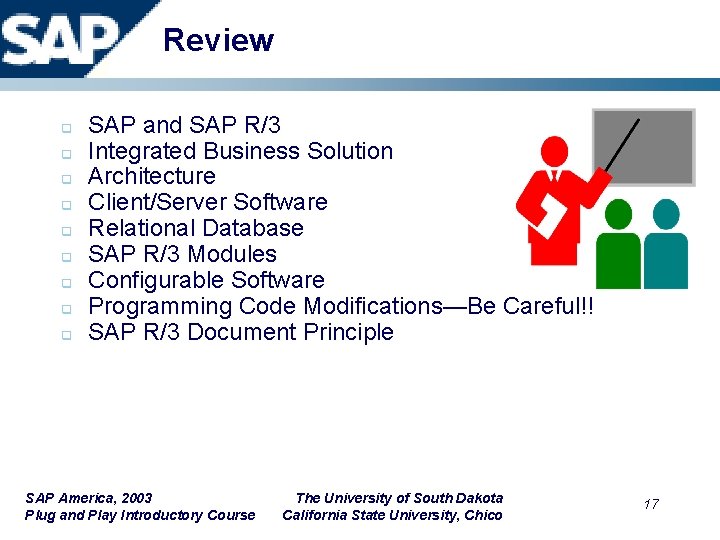 SAP

Review

- SAP and SAP R/3
- Integrated Business Solution
- Architecture
- Client/Server Software
- Relational Database
- SAP R/3 Modules
- Configurable Software
- Programming Code Modifications—Be Careful!!
- SAP R/3 Document Principle

SAP America, 2003
Plug and Play Introductory Course

The University of South Dakota
California State University, Chico

17